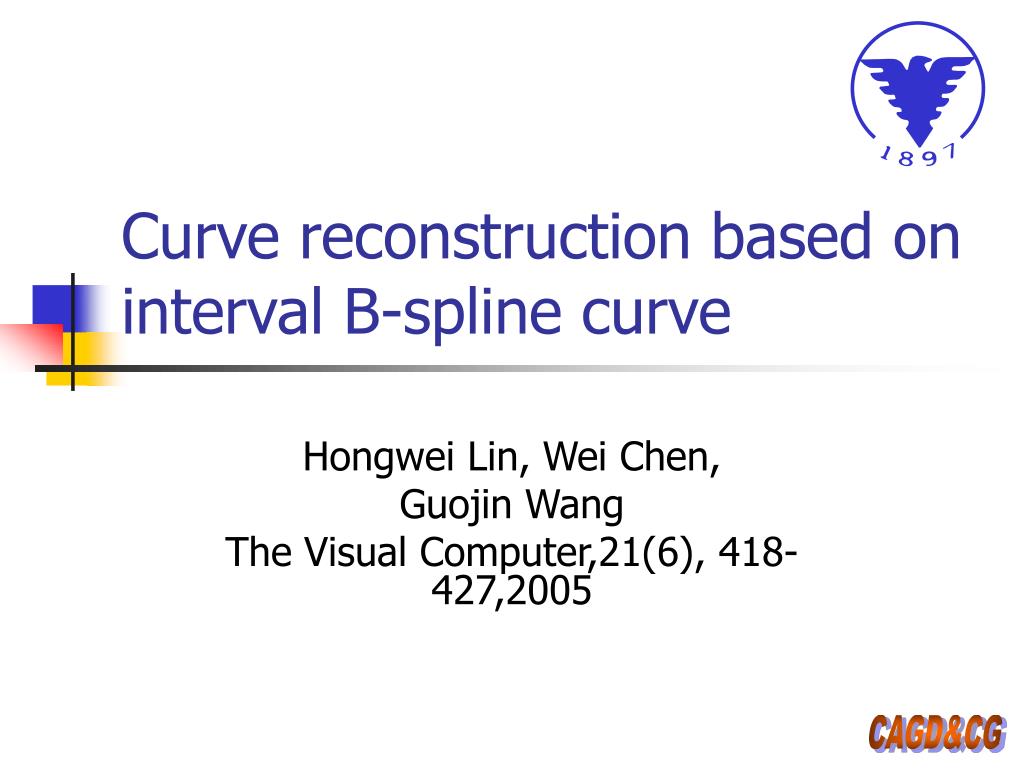 1897

Curve reconstruction based on interval B-spline curve

Hongwei Lin, Wei Chen, Guojin Wang
The Visual Computer,21(6), 418-427,2005

CAGD&CG